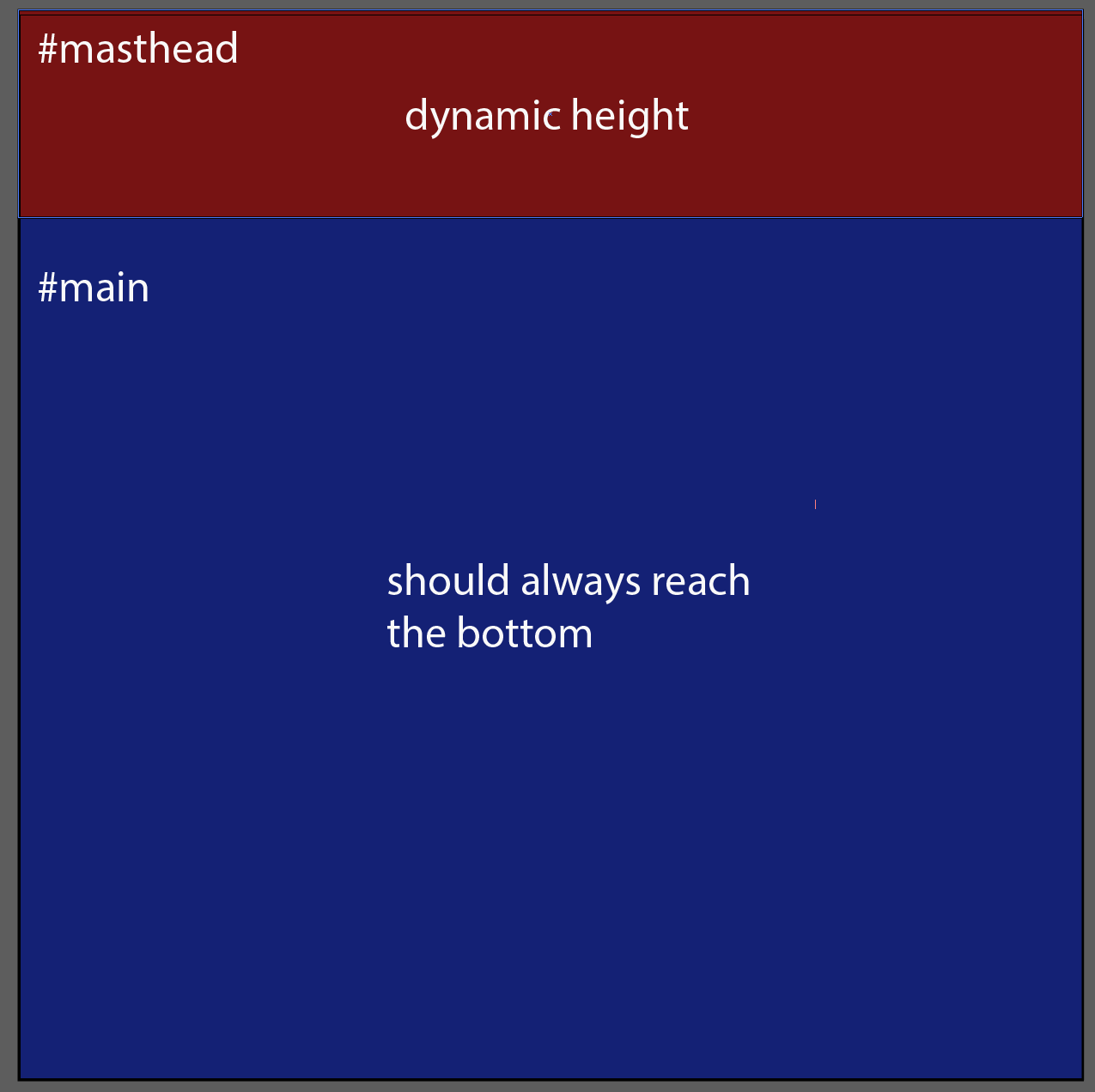 #masthead

dynamic height

#main

should always reach the bottom